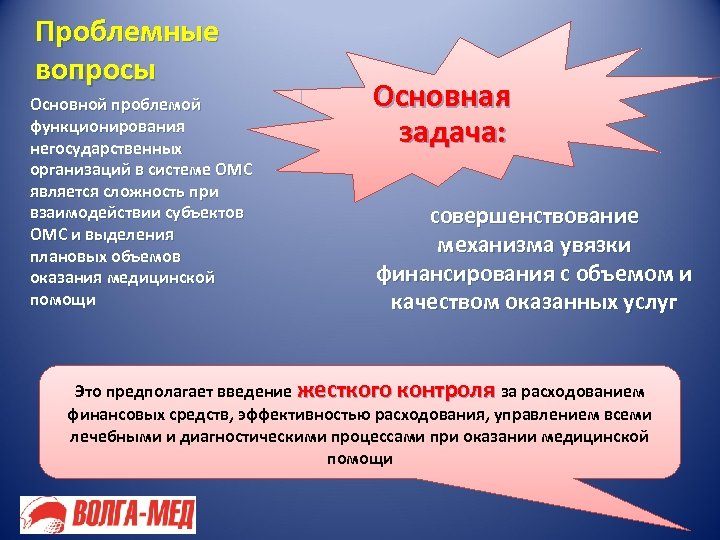 Проблемные вопросы

Основной проблемой функционирования негосударственных организаций в системе ОМС является сложность при взаимодействии субъектов ОМС и выделения плановых объемов оказания медицинской помощи

Основная задача:

совершенствование механизма увязки финансирования с объемом и качеством оказанных услуг

Это предполагает введение жесткого контроля за расходованием финансовых средств, эффективностью расходования, управлением всеми лечебными и диагностическими процессами при оказании медицинской помощи

ВОЛГА-МЕД